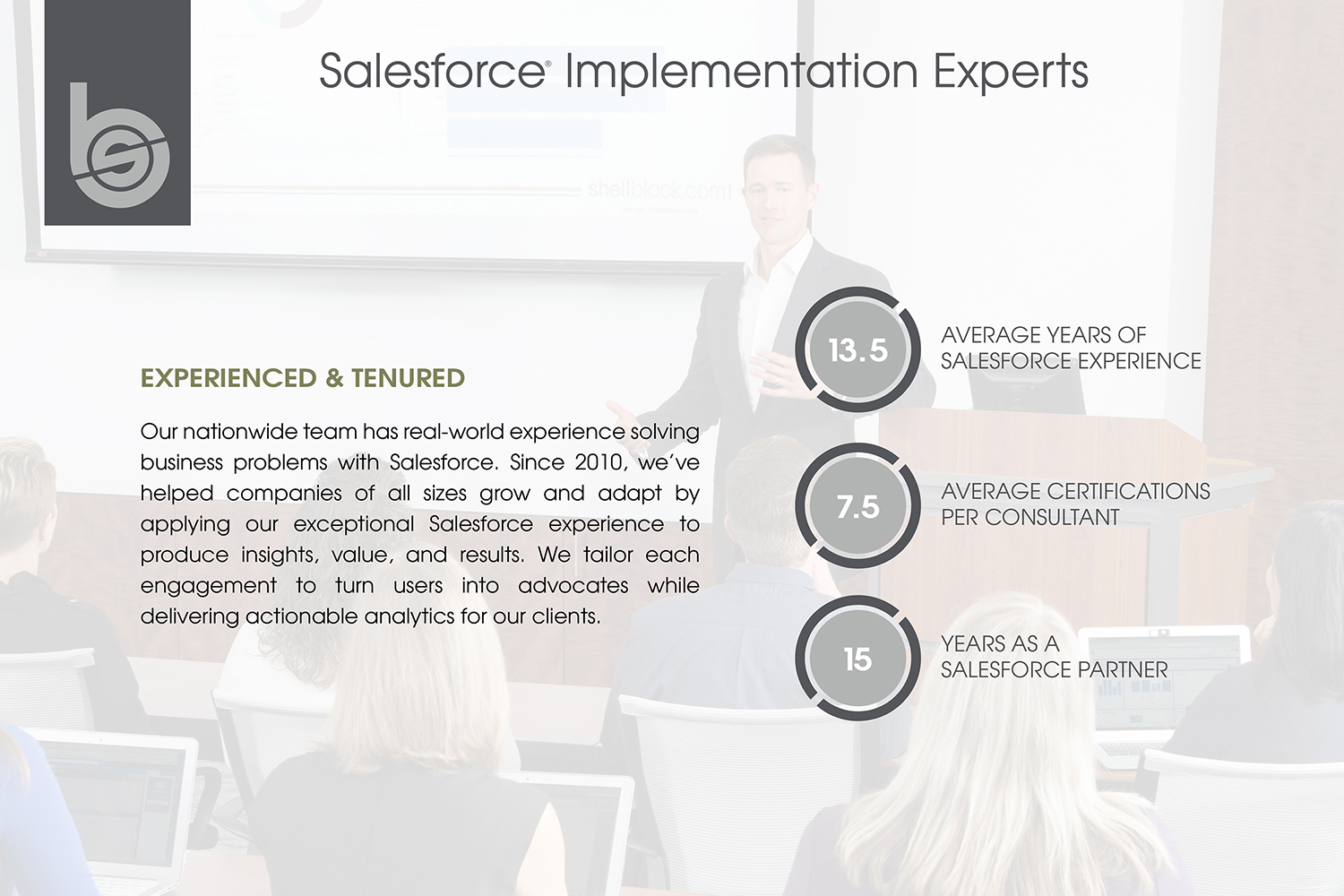 Salesforce® Implementation Experts

shellblack.com

EXPERIENCED & TENURED

Our nationwide team has real-world experience solving business problems with Salesforce. Since 2010, we've helped companies of all sizes grow and adapt by applying our exceptional Salesforce experience to produce insights, value, and results. We tailor each engagement to turn users into advocates while delivering actionable analytics for our clients.

13.5 AVERAGE YEARS OF SALESFORCE EXPERIENCE

7.5 AVERAGE CERTIFICATIONS PER CONSULTANT

15 YEARS AS A SALESFORCE PARTNER